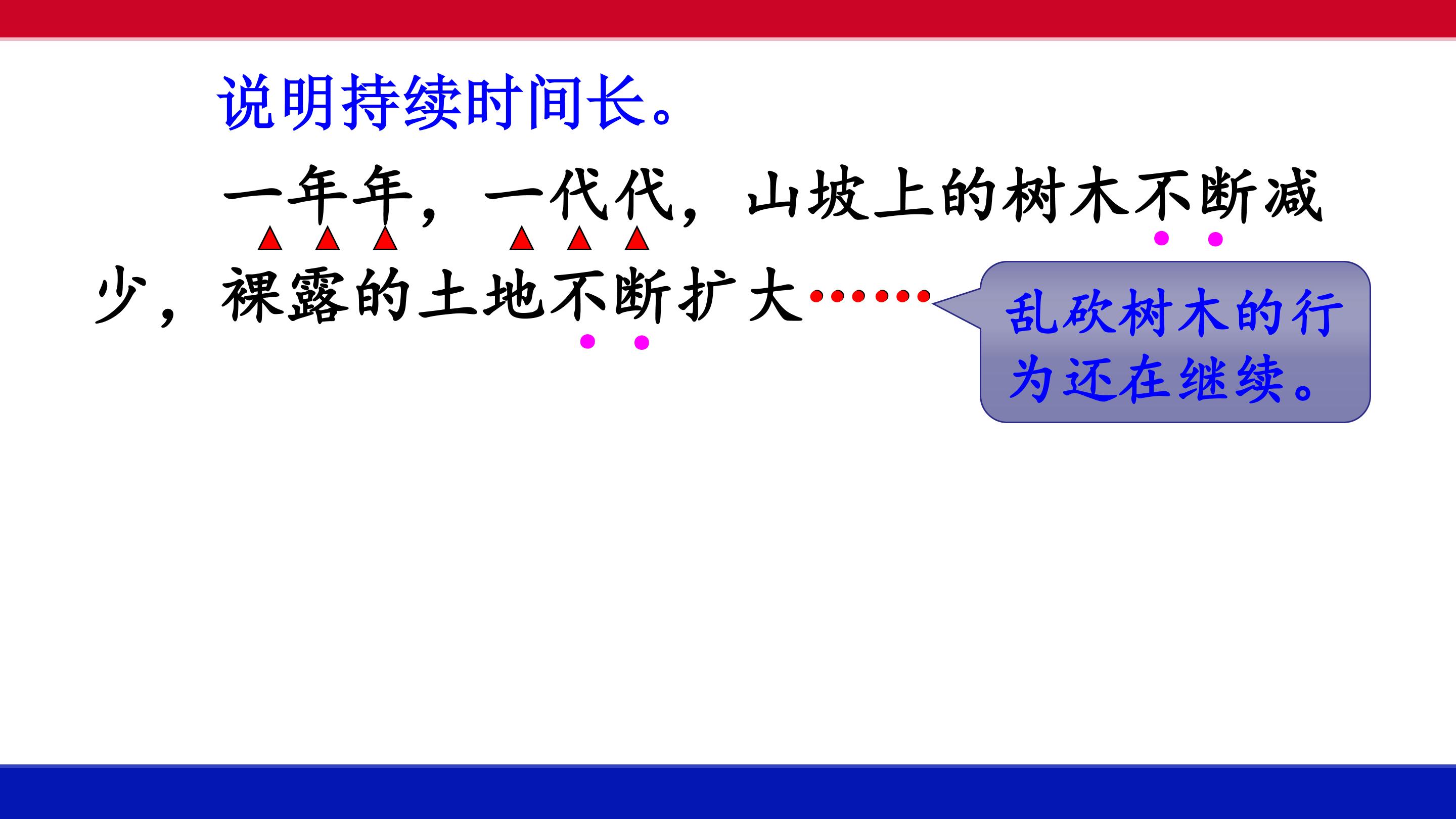 说明持续时间长。

一年年，一代代，山坡上的树木不断减少，裸露的土地不断扩大……

乱砍树木的行为还在继续。